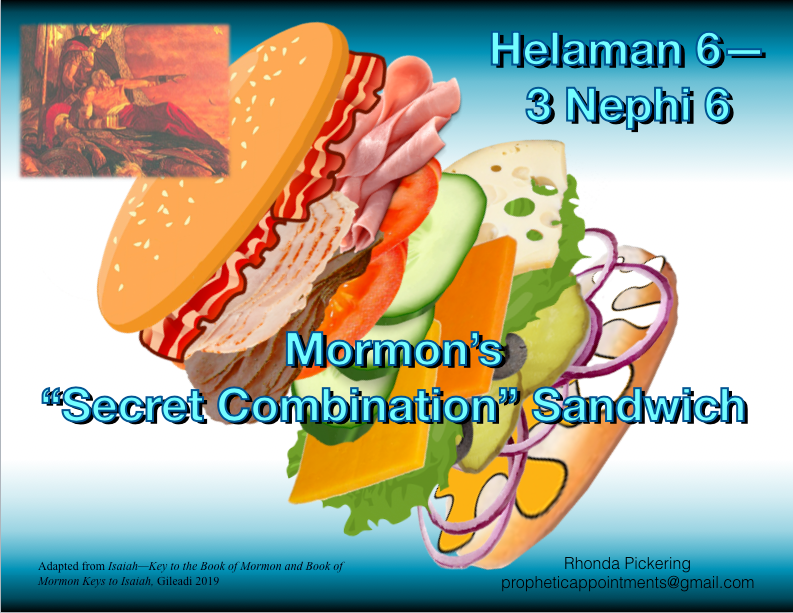 Helaman 6—
3 Nephi 6

Mormon's
"Secret Combination" Sandwich

Adapted from Isaiah—Key to the Book of Mormon and Book of Mormon Keys to Isaiah, Gileadi 2019

Rhonda Pickering
propheticappointments@gmail.com